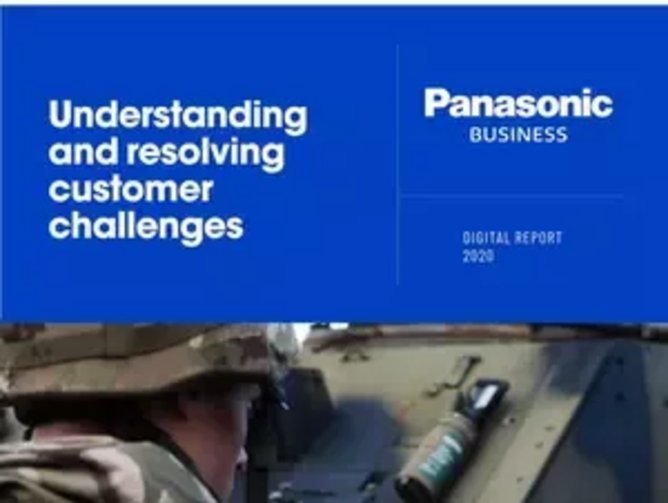 Understanding and resolving customer challenges

Panasonic
BUSINESS

DIGITAL REPORT
2020